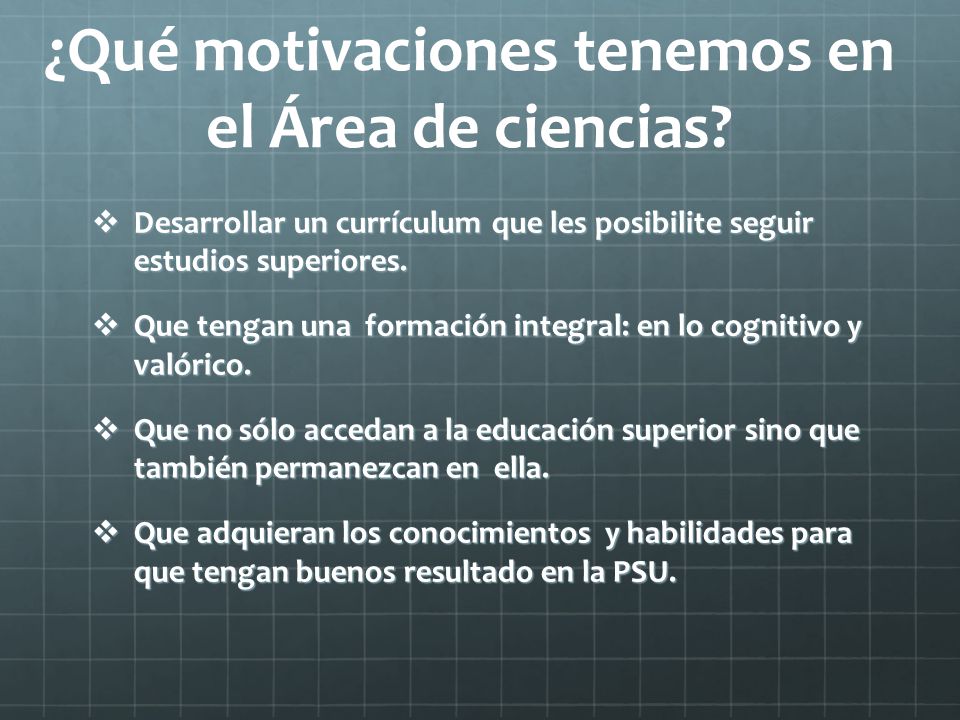 ¿Qué motivaciones tenemos en el Área de ciencias?

❖ Desarrollar un currículum que les posibilite seguir estudios superiores.

❖ Que tengan una formación integral: en lo cognitivo y valórico.

❖ Que no sólo accedan a la educación superior sino que también permanezcan en ella.

❖ Que adquieran los conocimientos y habilidades para que tengan buenos resultado en la PSU.